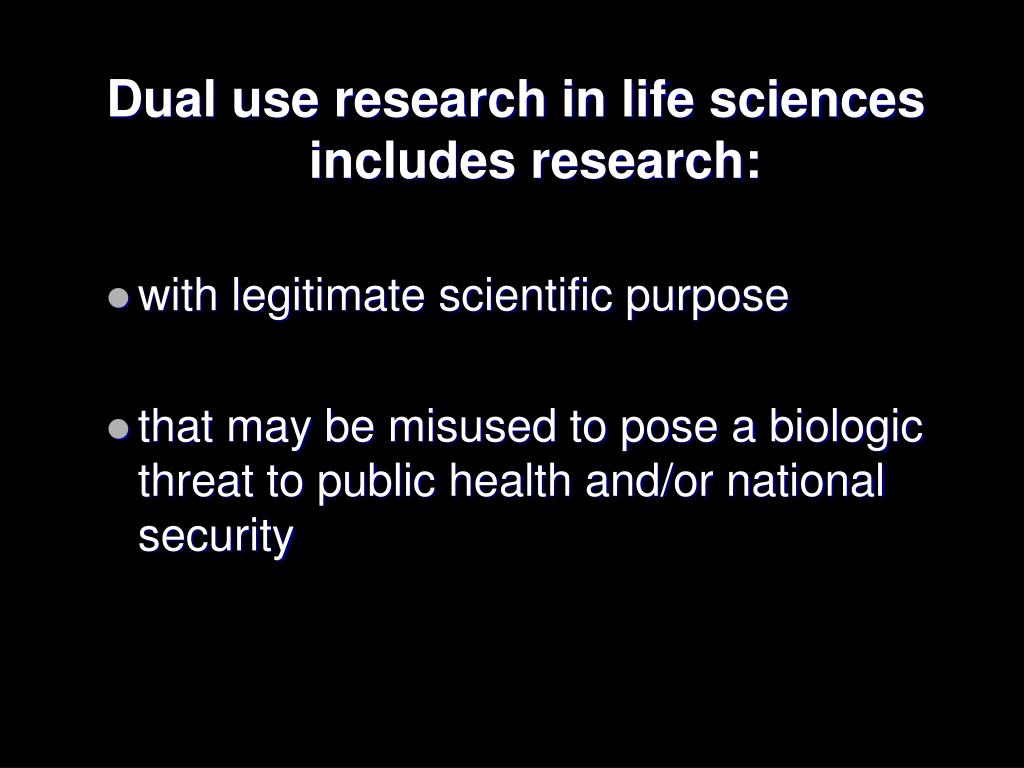 Dual use research in life sciences includes research:

● with legitimate scientific purpose

● that may be misused to pose a biologic threat to public health and/or national security